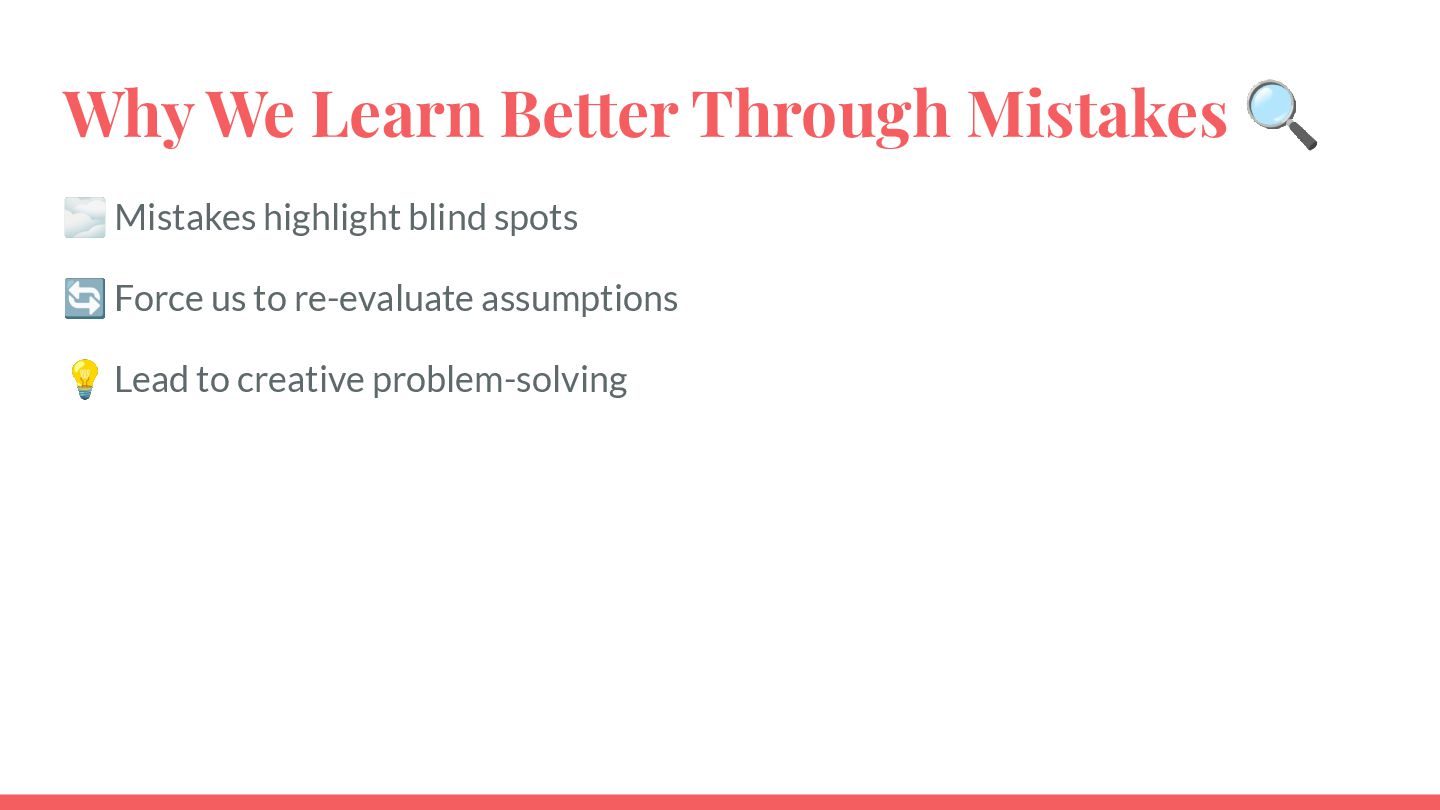 Why We Learn Better Through Mistakes 🔍

🌫️ Mistakes highlight blind spots

🔄 Force us to re-evaluate assumptions

💡 Lead to creative problem-solving